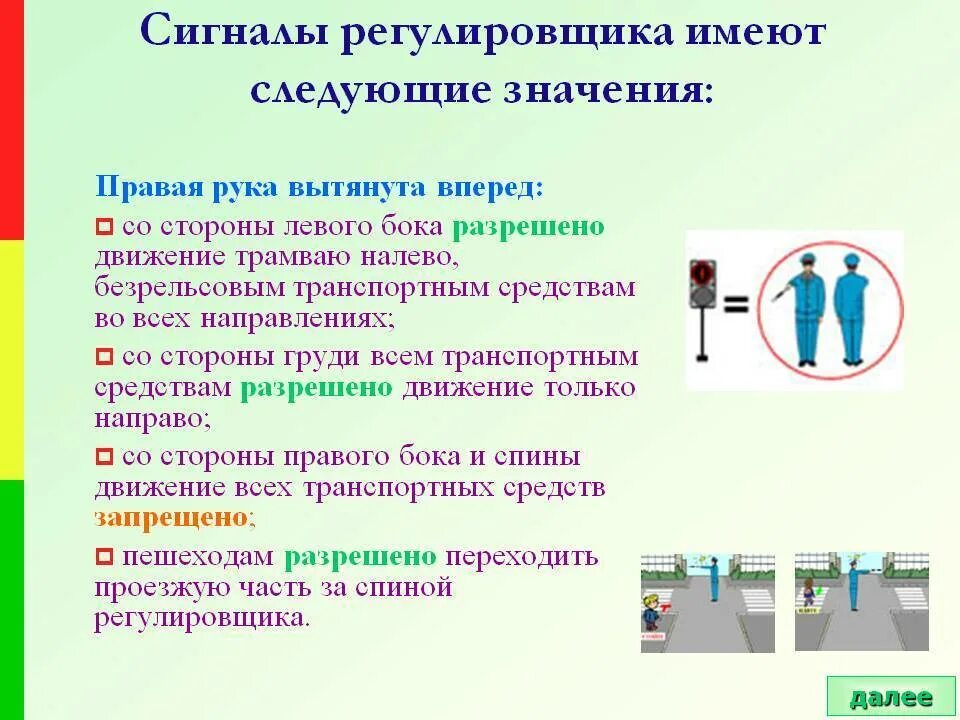 Сигналы регулировщика имеют следующие значения:

Правая рука вытянута вперед:

со стороны левого бока разрешено движение трамваю налево, безрельсовым транспортным средствам во всех направлениях;

со стороны груди всем транспортным средствам разрешено движение только направо;

со стороны правого бока и спины движение всех транспортных средств запрещено;

пешеходам разрешено переходить проезжую часть за спиной регулировщика.

далее